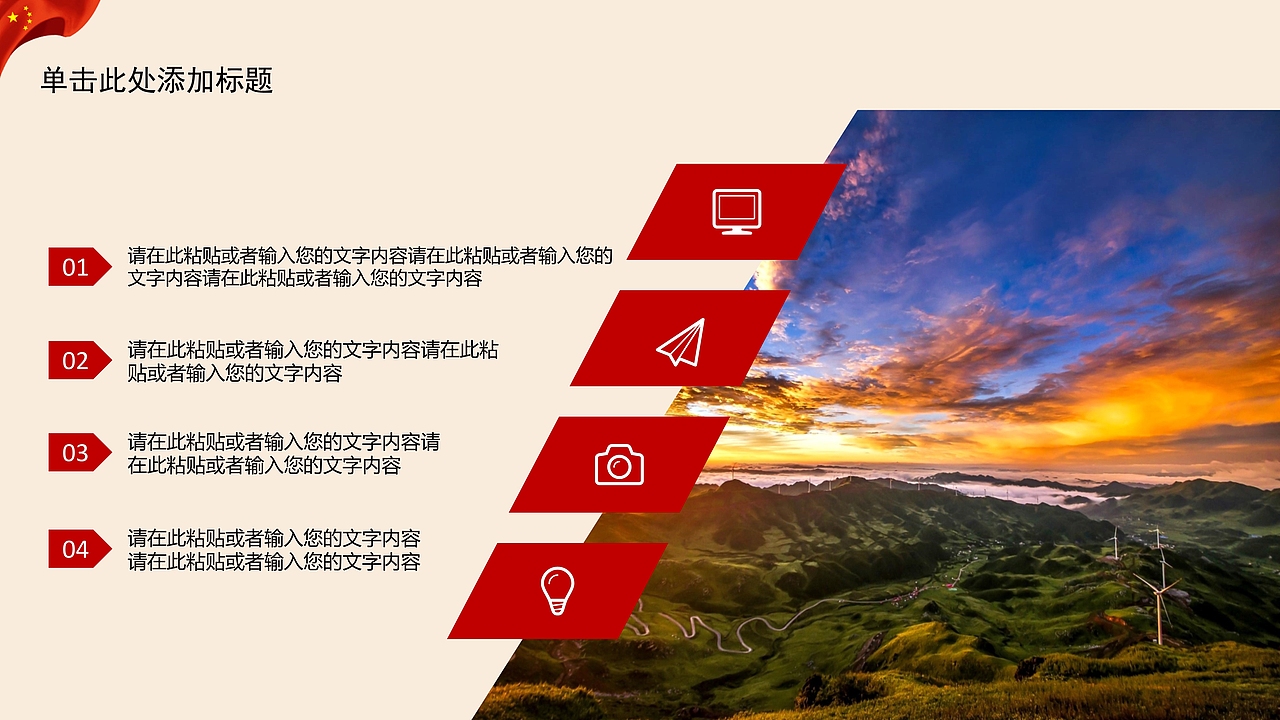 单击此处添加标题

01 请在此粘贴或者输入您的文字内容请在此粘贴或者输入您的文字内容请在此粘贴或者输入您的文字内容

02 请在此粘贴或者输入您的文字内容请在此粘贴或者输入您的文字内容

03 请在此粘贴或者输入您的文字内容请在此粘贴或者输入您的文字内容

04 请在此粘贴或者输入您的文字内容 请在此粘贴或者输入您的文字内容